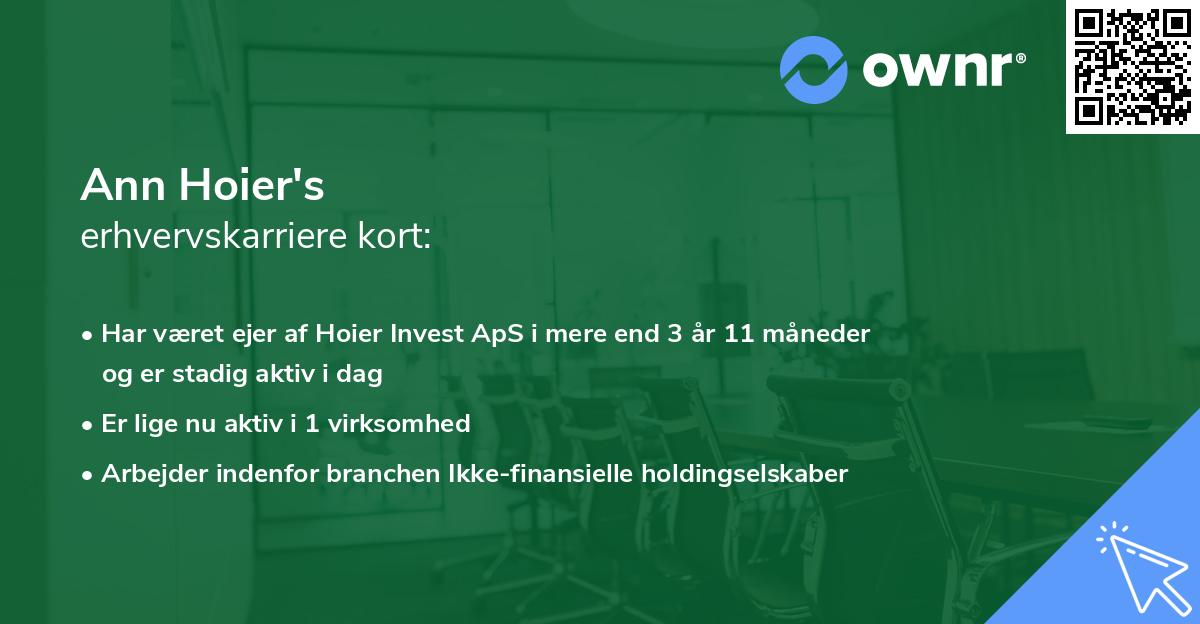 ownr®

Ann Hoier's
erhvervskarriere kort:

• Har været ejer af Hoier Invest ApS i mere end 3 år 11 måneder og er stadig aktiv i dag

• Er lige nu aktiv i 1 virksomhed

• Arbejder indenfor branchen Ikke-finansielle holdingselskaber